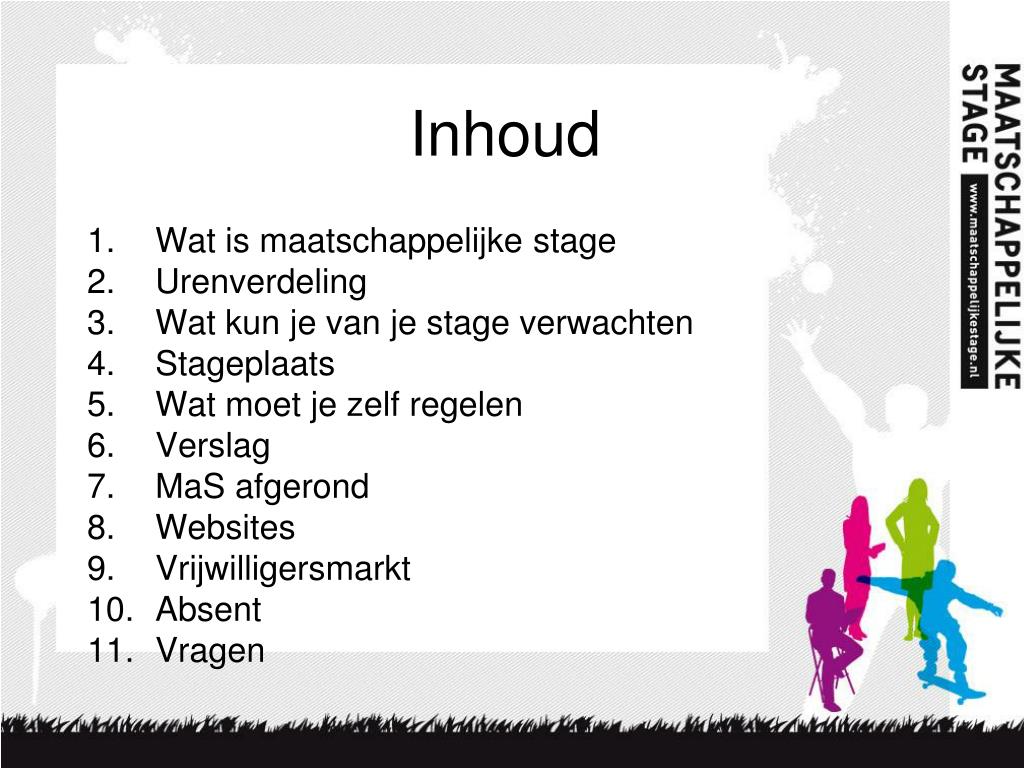 Inhoud

1. Wat is maatschappelijke stage
2. Urenverdeling
3. Wat kun je van je stage verwachten
4. Stageplaats
5. Wat moet je zelf regelen
6. Verslag
7. MaS afgerond
8. Websites
9. Vrijwilligersmarkt
10. Absent
11. Vragen

MAATSCHAPPELIJKE STAGE
www.maatschappelijkestage.nl